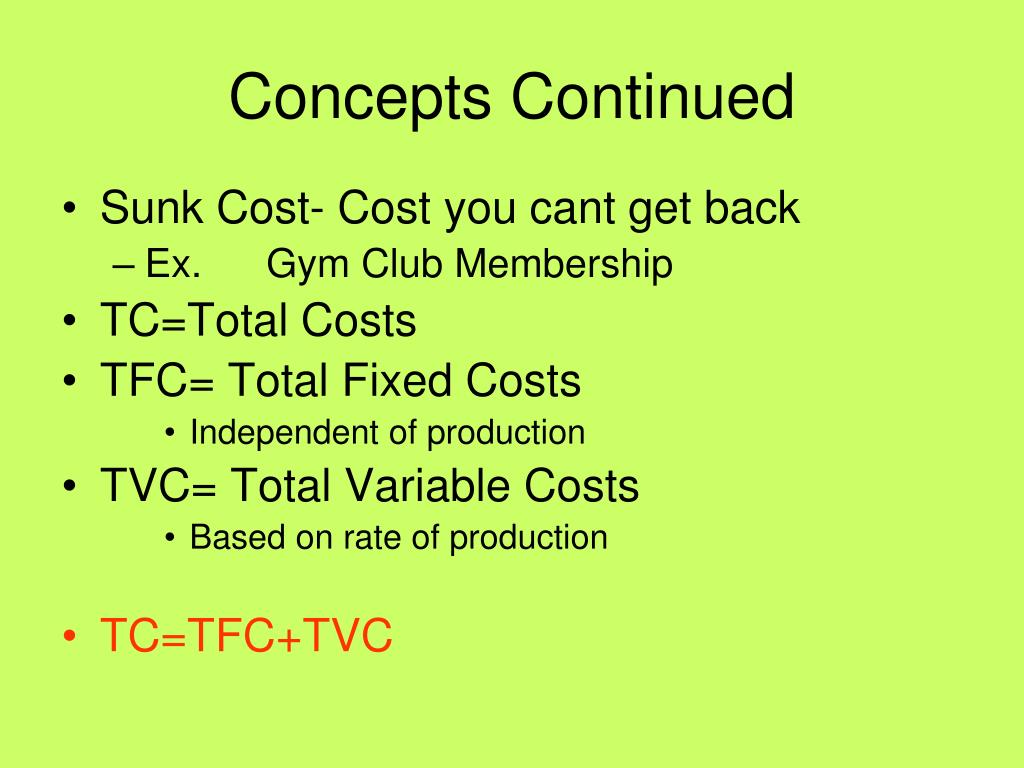 Concepts Continued

• Sunk Cost- Cost you cant get back
  – Ex. Gym Club Membership
• TC=Total Costs
• TFC= Total Fixed Costs
  • Independent of production
• TVC= Total Variable Costs
  • Based on rate of production

• TC=TFC+TVC